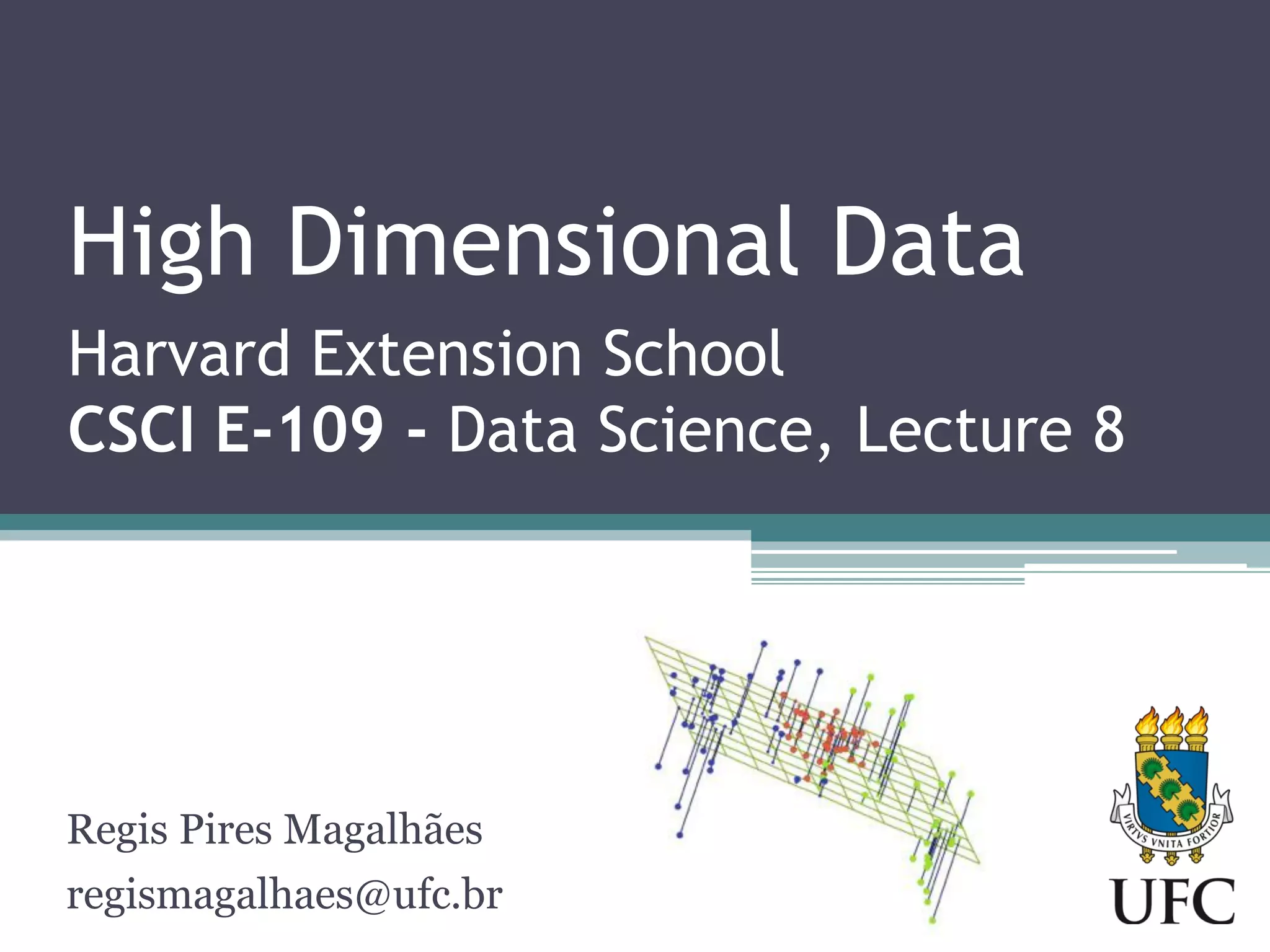 High Dimensional Data

Harvard Extension School
CSCI E-109 - Data Science, Lecture 8

Regis Pires Magalhães
regismagalhaes@ufc.br

VIRTVS VNITA FORTIOR
UFC